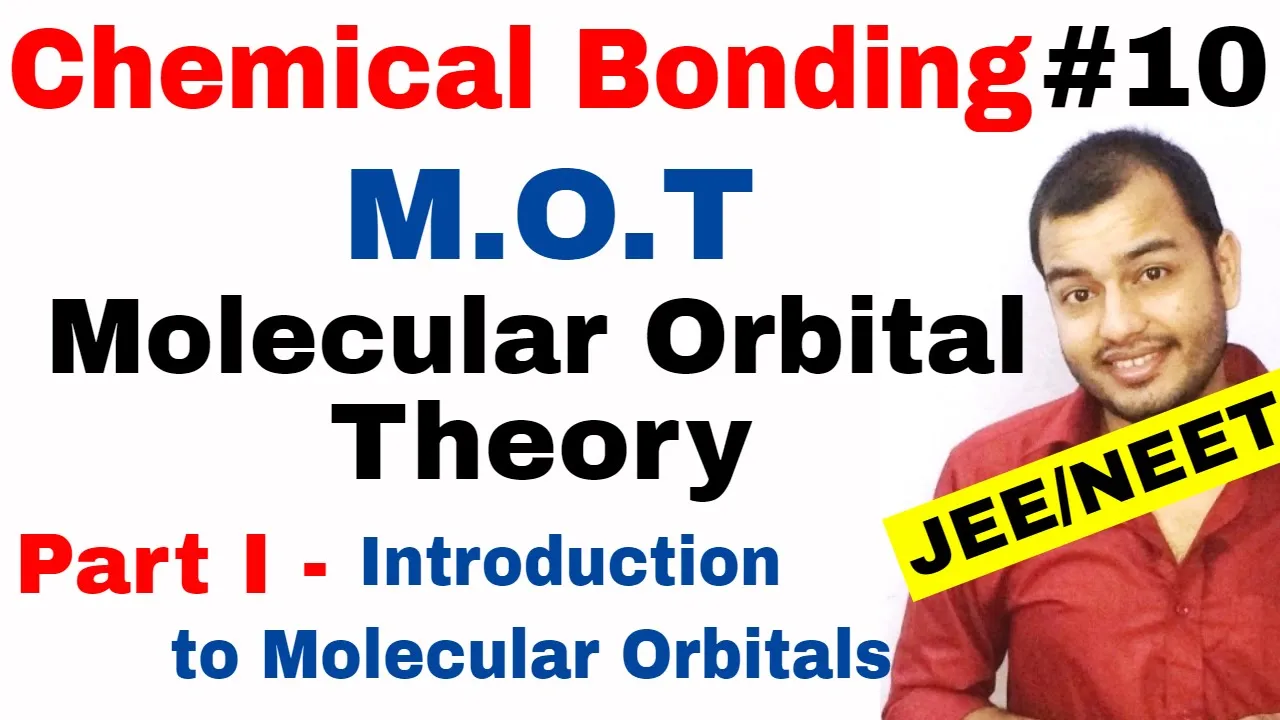 Chemical Bonding #10

M.O.T

Molecular Orbital Theory

Part I - Introduction to Molecular Orbitals

JEE/NEET